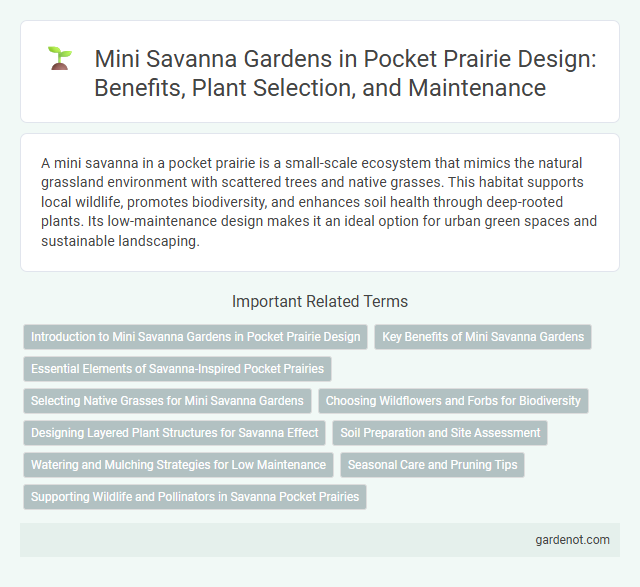 Mini Savanna Gardens in Pocket Prairie Design: Benefits, Plant Selection, and Maintenance

A mini savanna in a pocket prairie is a small-scale ecosystem that mimics the natural grassland environment with scattered trees and native grasses. This habitat supports local wildlife, promotes biodiversity, and enhances soil health through deep-rooted plants. Its low-maintenance design makes it an ideal option for urban green spaces and sustainable landscaping.

Important Related Terms

Introduction to Mini Savanna Gardens in Pocket Prairie Design

Key Benefits of Mini Savanna Gardens

Essential Elements of Savanna-Inspired Pocket Prairies

Selecting Native Grasses for Mini Savanna Gardens

Choosing Wildflowers and Forbs for Biodiversity

Designing Layered Plant Structures for Savanna Effect

Soil Preparation and Site Assessment

Watering and Mulching Strategies for Low Maintenance

Seasonal Care and Pruning Tips

Supporting Wildlife and Pollinators in Savanna Pocket Prairies

gardenot.com